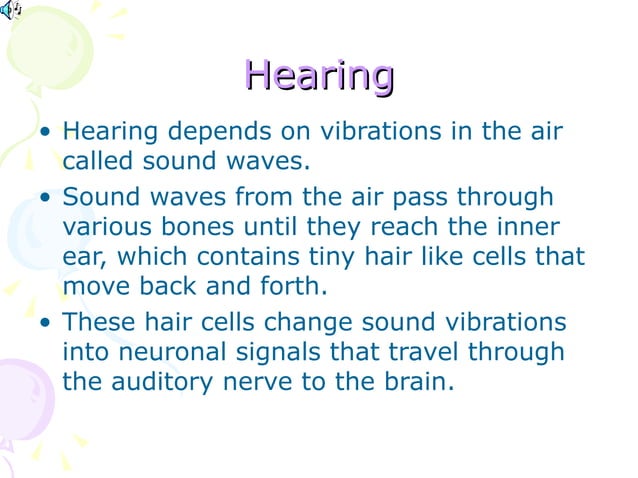 Hearing

• Hearing depends on vibrations in the air called sound waves.

• Sound waves from the air pass through various bones until they reach the inner ear, which contains tiny hair like cells that move back and forth.

• These hair cells change sound vibrations into neuronal signals that travel through the auditory nerve to the brain.